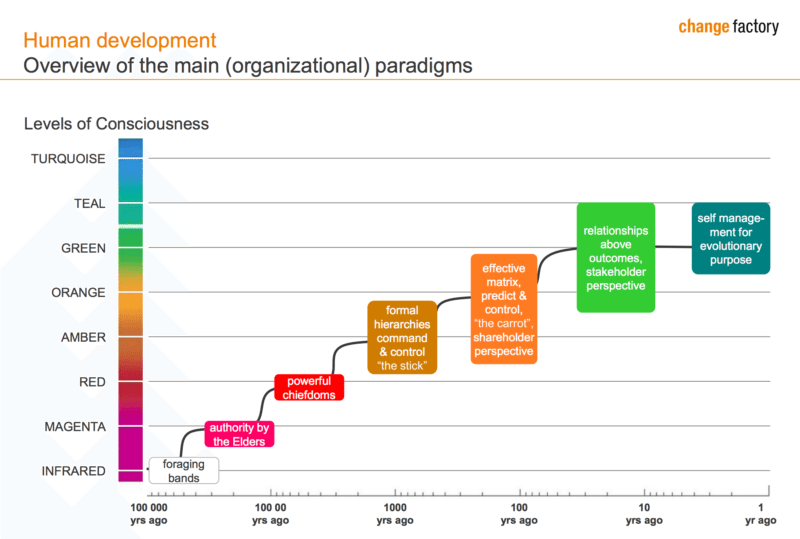 change factory

Human development
Overview of the main (organizational) paradigms

Levels of Consciousness

TURQUOISE
TEAL
GREEN
ORANGE
AMBER
RED
MAGENTA
INFRARED

foraging bands

authority by the Elders

powerful chiefdoms

formal hierarchies command & control "the stick"

effective matrix, predict & control, "the carrot", shareholder perspective

relationships above outcomes, stakeholder perspective

self management for evolutionary purpose

100 000 yrs ago
100 00 yrs ago
1000 yrs ago
100 yrs ago
10 yrs ago
1 yr ago